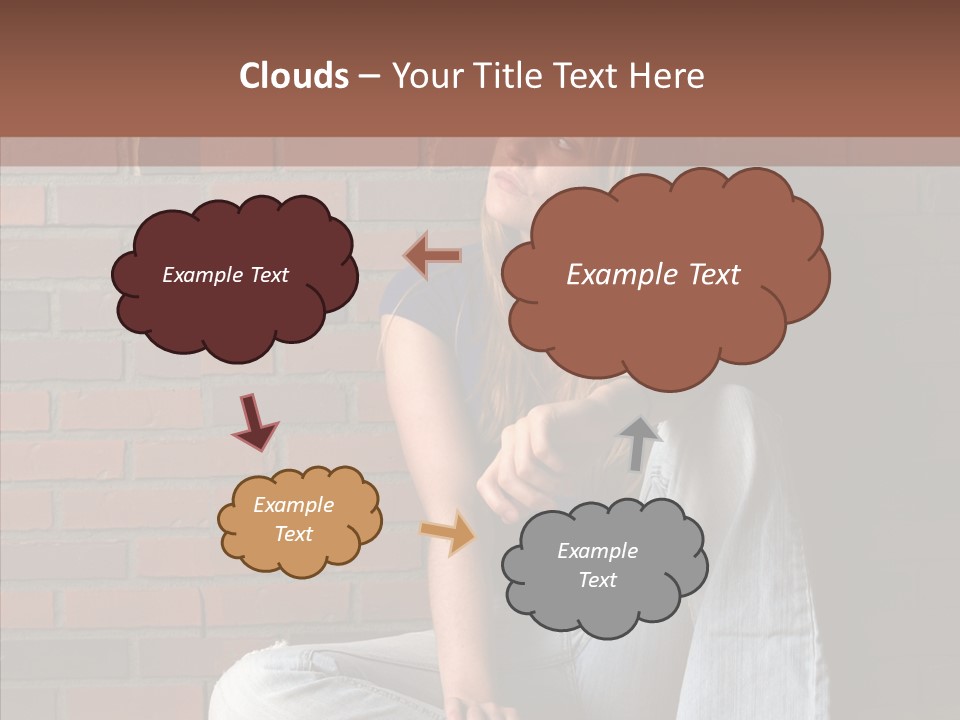 Clouds – Your Title Text Here

Example Text

Example Text

Example Text

Example Text